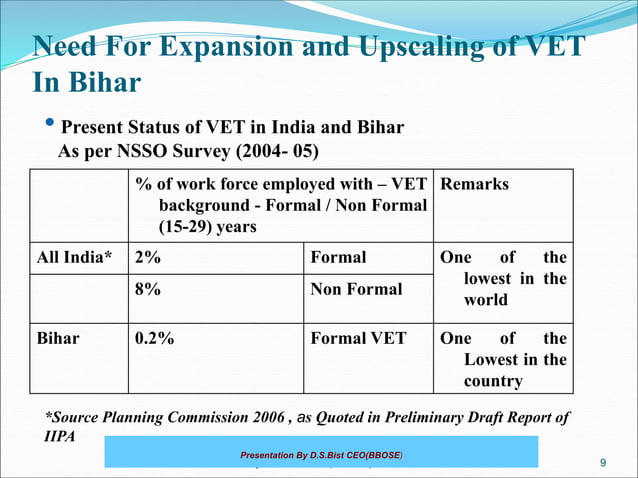 Need For Expansion and Upscaling of VET In Bihar

• Present Status of VET in India and Bihar As per NSSO Survey (2004- 05)

| | % of work force employed with – VET background - Formal / Non Formal (15-29) years | | Remarks |
|---|---|---|---|
| All India* | 2% | Formal | One of the lowest in the world |
| | 8% | Non Formal | |
| Bihar | 0.2% | Formal VET | One of the Lowest in the country |

*Source Planning Commission 2006 , as Quoted in Preliminary Draft Report of IIPA

Presentation By D.S.Bist CEO(BBOSE)

9